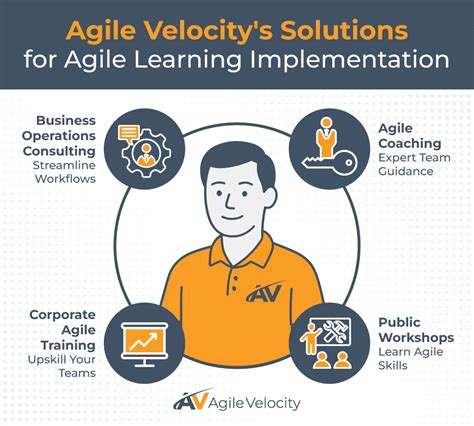 Agile Velocity's Solutions
for Agile Learning Implementation

Business Operations Consulting
Streamline Workflows

Agile Coaching
Expert Team Guidance

AV

Corporate Agile Training
Upskill Your Teams

Public Workshops
Learn Agile Skills

AV Agile Velocity